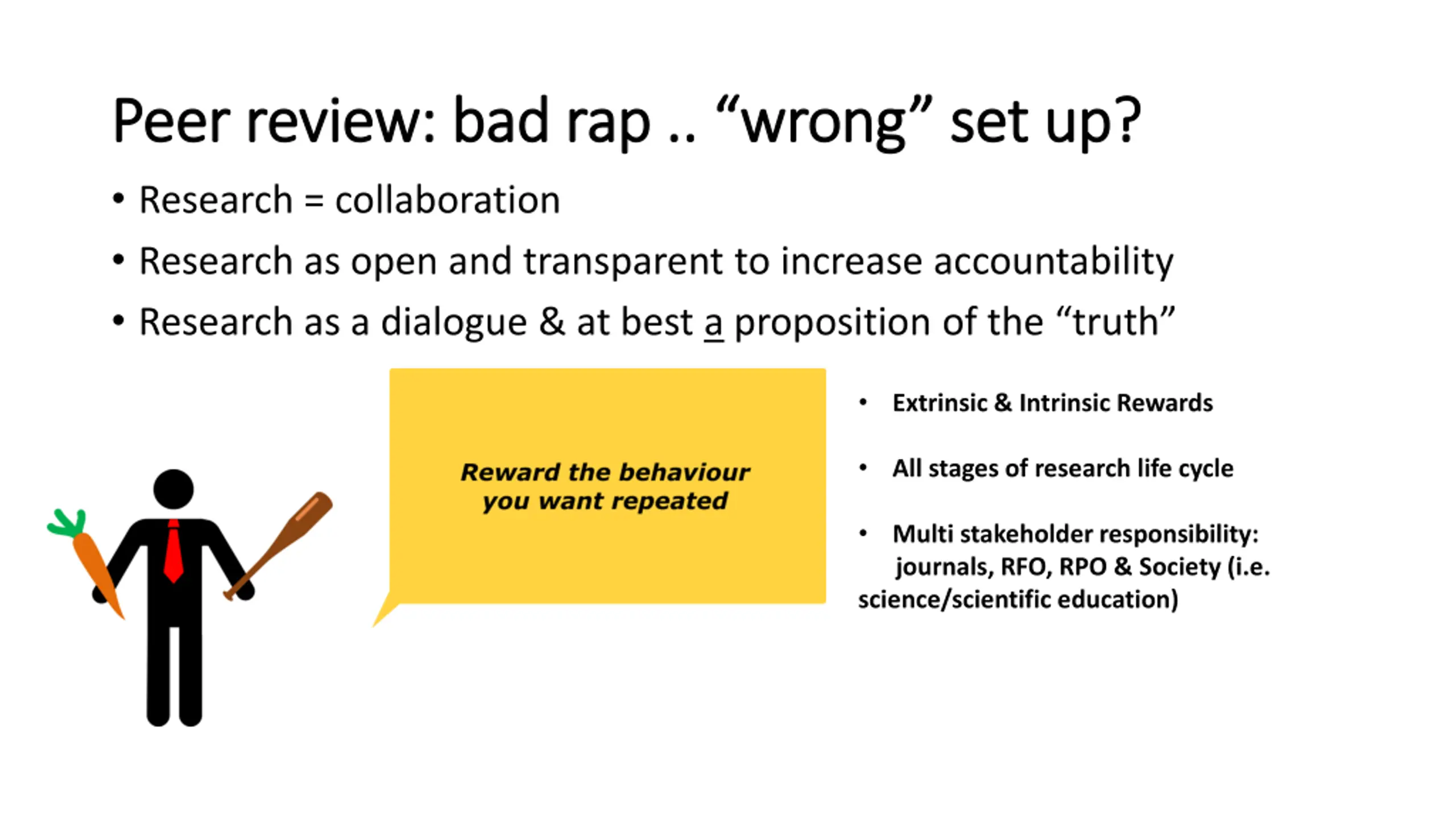 Peer review: bad rap .. “wrong” set up?

• Research = collaboration
• Research as open and transparent to increase accountability
• Research as a dialogue & at best a proposition of the “truth”

Reward the behaviour you want repeated

• Extrinsic & Intrinsic Rewards
• All stages of research life cycle
• Multi stakeholder responsibility: journals, RFO, RPO & Society (i.e. science/scientific education)